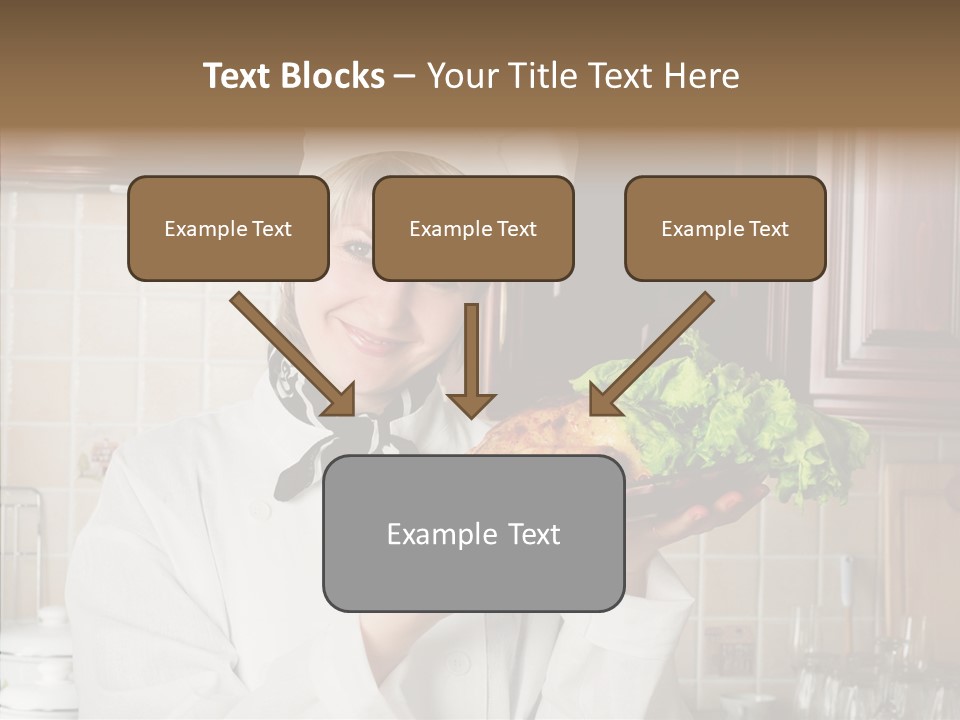 Text Blocks – Your Title Text Here

Example Text

Example Text

Example Text

Example Text